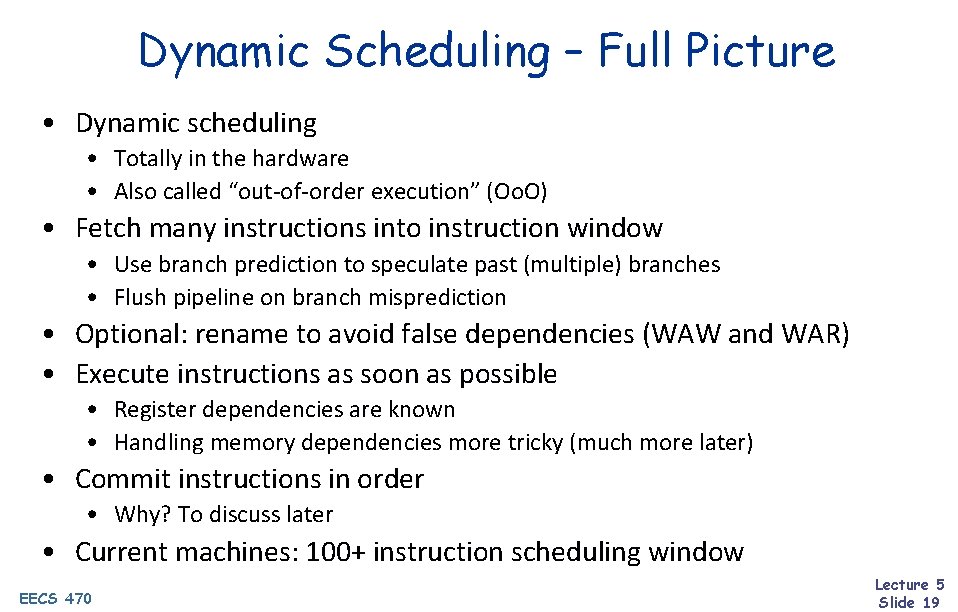 Dynamic Scheduling – Full Picture

• Dynamic scheduling
  • Totally in the hardware
  • Also called "out-of-order execution" (OoO)
• Fetch many instructions into instruction window
  • Use branch prediction to speculate past (multiple) branches
  • Flush pipeline on branch misprediction
• Optional: rename to avoid false dependencies (WAW and WAR)
• Execute instructions as soon as possible
  • Register dependencies are known
  • Handling memory dependencies more tricky (much more later)
• Commit instructions in order
  • Why? To discuss later
• Current machines: 100+ instruction scheduling window

EECS 470

Lecture 5
Slide 19